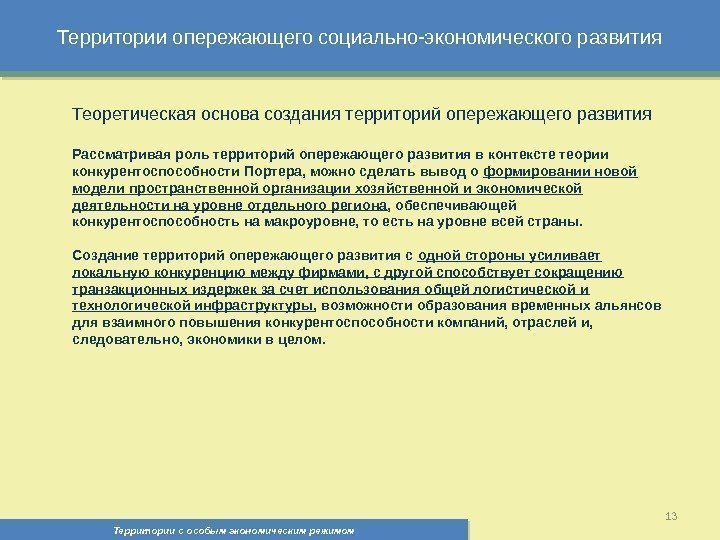 Территории опережающего социально-экономического развития

Теоретическая основа создания территорий опережающего развития

Рассматривая роль территорий опережающего развития в контексте теории конкурентоспособности Портера, можно сделать вывод о формировании новой модели пространственной организации хозяйственной и экономической деятельности на уровне отдельного региона, обеспечивающей конкурентоспособность на макроуровне, то есть на уровне всей страны.

Создание территорий опережающего развития с одной стороны усиливает локальную конкуренцию между фирмами, с другой способствует сокращению транзакционных издержек за счет использования общей логистической и технологической инфраструктуры, возможности образования временных альянсов для взаимного повышения конкурентоспособности компаний, отраслей и, следовательно, экономики в целом.

13

Территории с особым экономическим режимом